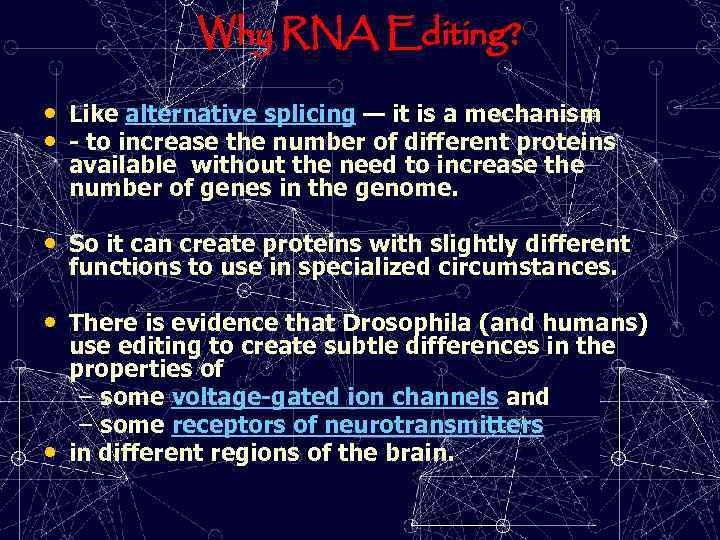 Why RNA Editing?

• Like alternative splicing — it is a mechanism
• - to increase the number of different proteins available without the need to increase the number of genes in the genome.

• So it can create proteins with slightly different functions to use in specialized circumstances.

• There is evidence that Drosophila (and humans) use editing to create subtle differences in the properties of
– some voltage-gated ion channels and
– some receptors of neurotransmitters
• in different regions of the brain.